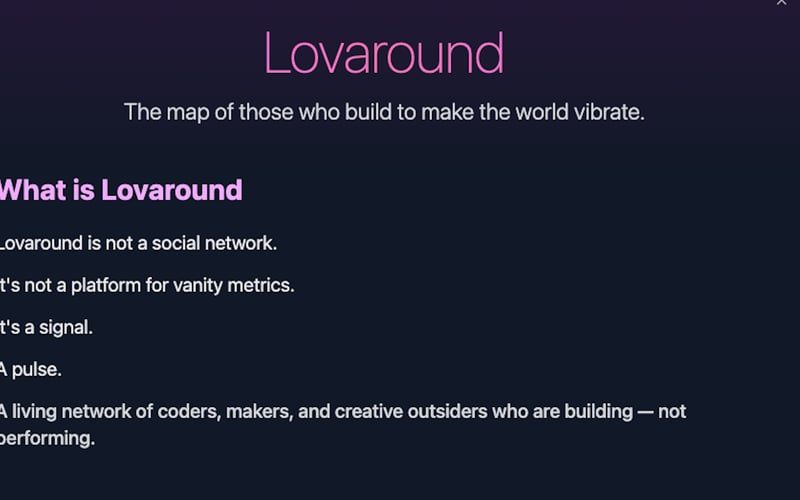 Lovaround

The map of those who build to make the world vibrate.

What is Lovaround

Lovaround is not a social network.

t's not a platform for vanity metrics.

t's a signal.

A pulse.

A living network of coders, makers, and creative outsiders who are building — not performing.